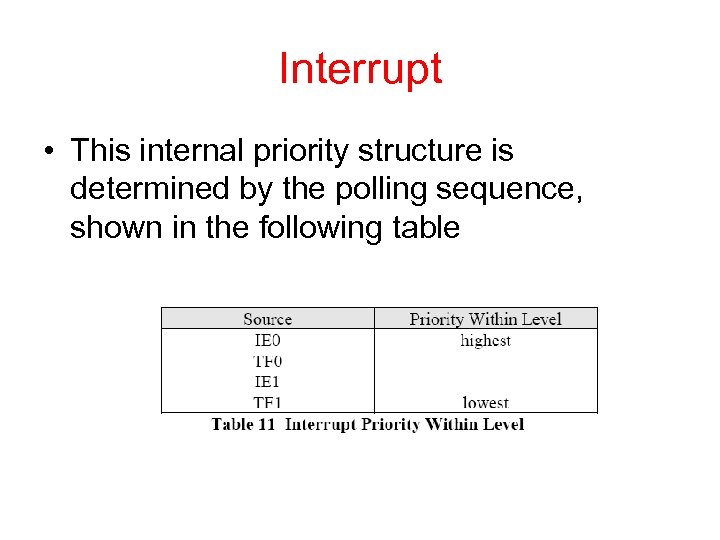 Interrupt

• This internal priority structure is determined by the polling sequence, shown in the following table

| Source | Priority Within Level |
|---|---|
| IE0 | highest |
| TF0 | |
| IE1 | |
| TF1 | lowest |

Table 11 Interrupt Priority Within Level